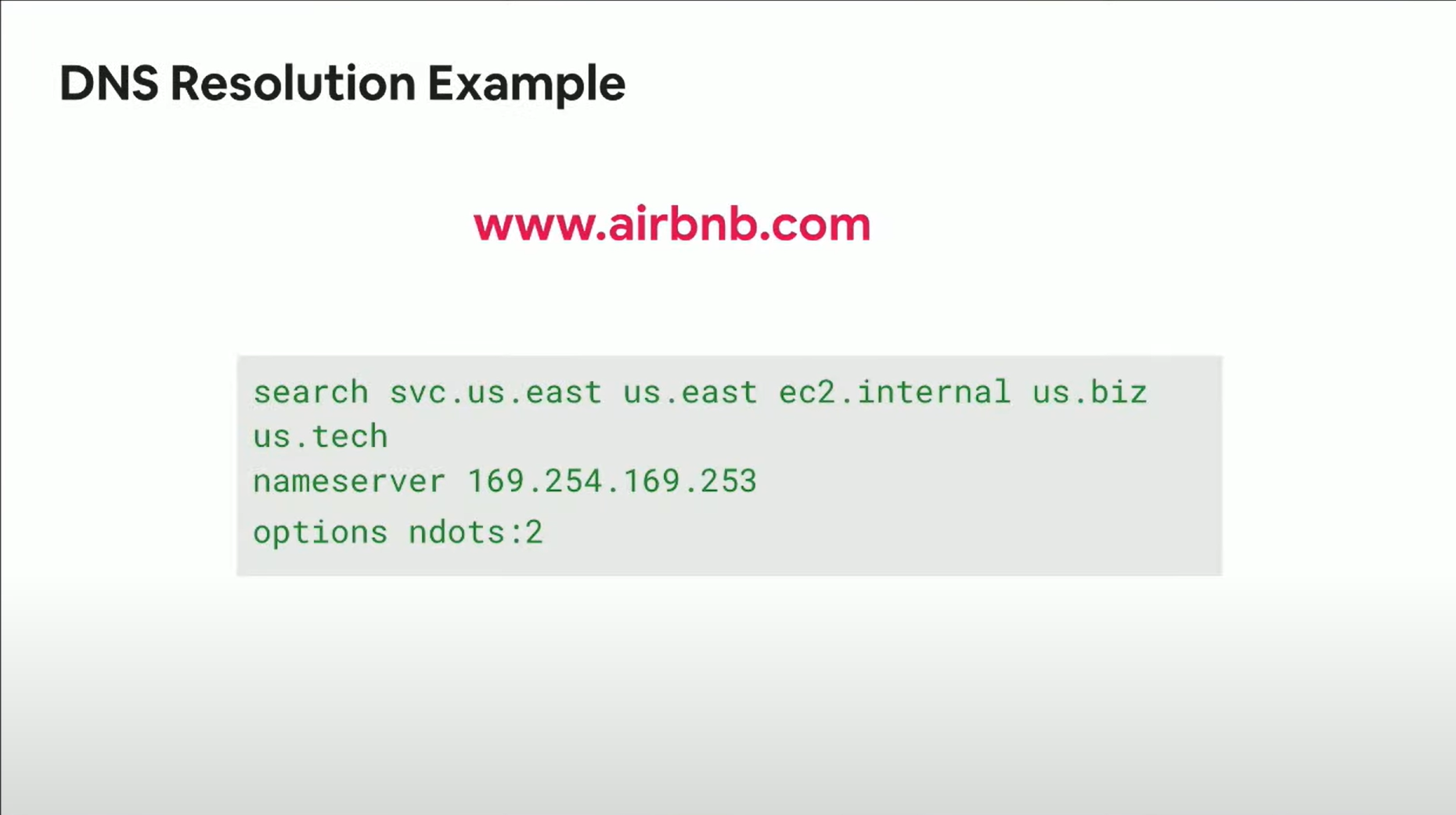 DNS Resolution Example

www.airbnb.com

search svc.us.east us.east ec2.internal us.biz us.tech
nameserver 169.254.169.253
options ndots:2